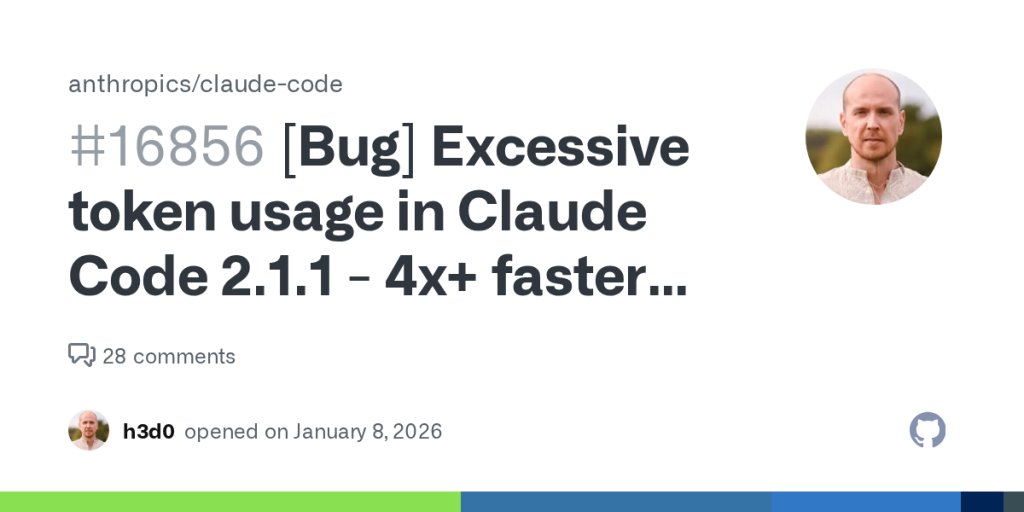 anthropics/claude-code

#16856 [Bug] Excessive token usage in Claude Code 2.1.1 - 4x+ faster...

28 comments

h3d0 opened on January 8, 2026